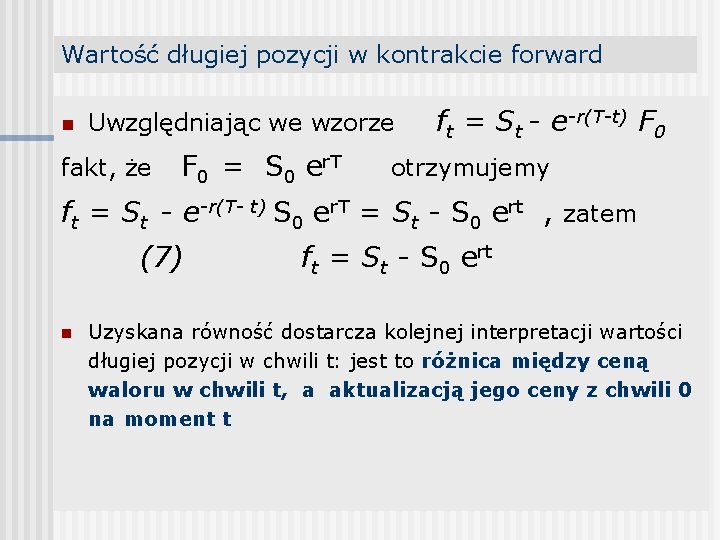 Wartość długiej pozycji w kontrakcie forward

Uwzględniając we wzorze $f_t = S_t - e^{-r(T-t)} F_0$

fakt, że $F_0 = S_0 e^{rT}$ otrzymujemy

$f_t = S_t - e^{-r(T-t)} S_0 e^{rT} = S_t - S_0 e^{rt}$ , zatem

(7) $f_t = S_t - S_0 e^{rt}$

Uzyskana równość dostarcza kolejnej interpretacji wartości długiej pozycji w chwili t: jest to różnica między ceną waloru w chwili t, a aktualizacją jego ceny z chwili 0 na moment t